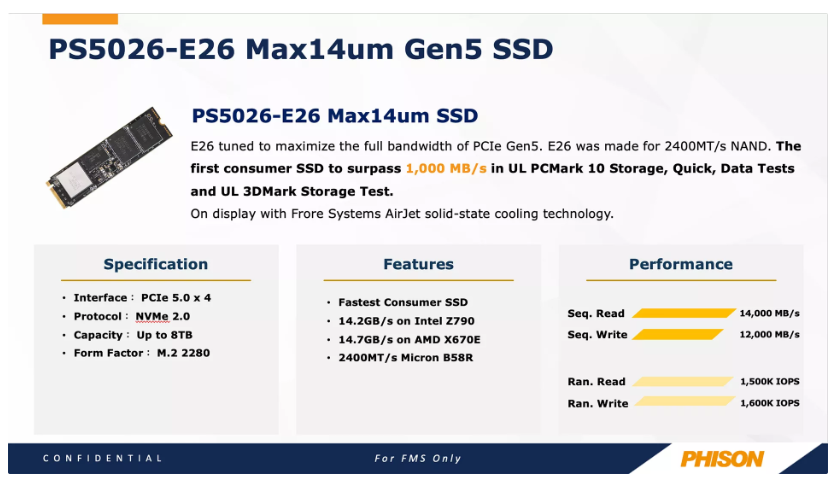 PS5026-E26 Max14um Gen5 SSD

PS5026-E26 Max14um SSD

E26 tuned to maximize the full bandwidth of PCIe Gen5. E26 was made for 2400MT/s NAND. The first consumer SSD to surpass 1,000 MB/s in UL PCMark 10 Storage, Quick, Data Tests and UL 3DMark Storage Test.

On display with Frore Systems AirJet solid-state cooling technology.

Specification

• Interface： PCIe 5.0 x 4
• Protocol： NVMe 2.0
• Capacity： Up to 8TB
• Form Factor： M.2 2280

Features

• Fastest Consumer SSD
• 14.2GB/s on Intel Z790
• 14.7GB/s on AMD X670E
• 2400MT/s Micron B58R

Performance

Seq. Read 14,000 MB/s
Seq. Write 12,000 MB/s

Ran. Read 1,500K IOPS
Ran. Write 1,600K IOPS

CONFIDENTIAL

For FMS Only

PHISON